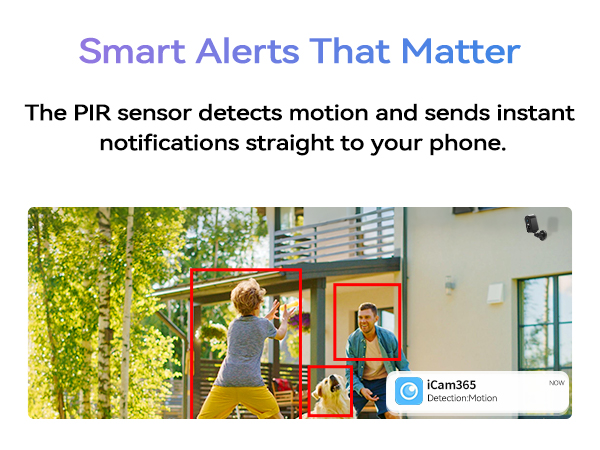 Smart Alerts That Matter

The PIR sensor detects motion and sends instant notifications straight to your phone.

iCam365
NOW
Detection:Motion